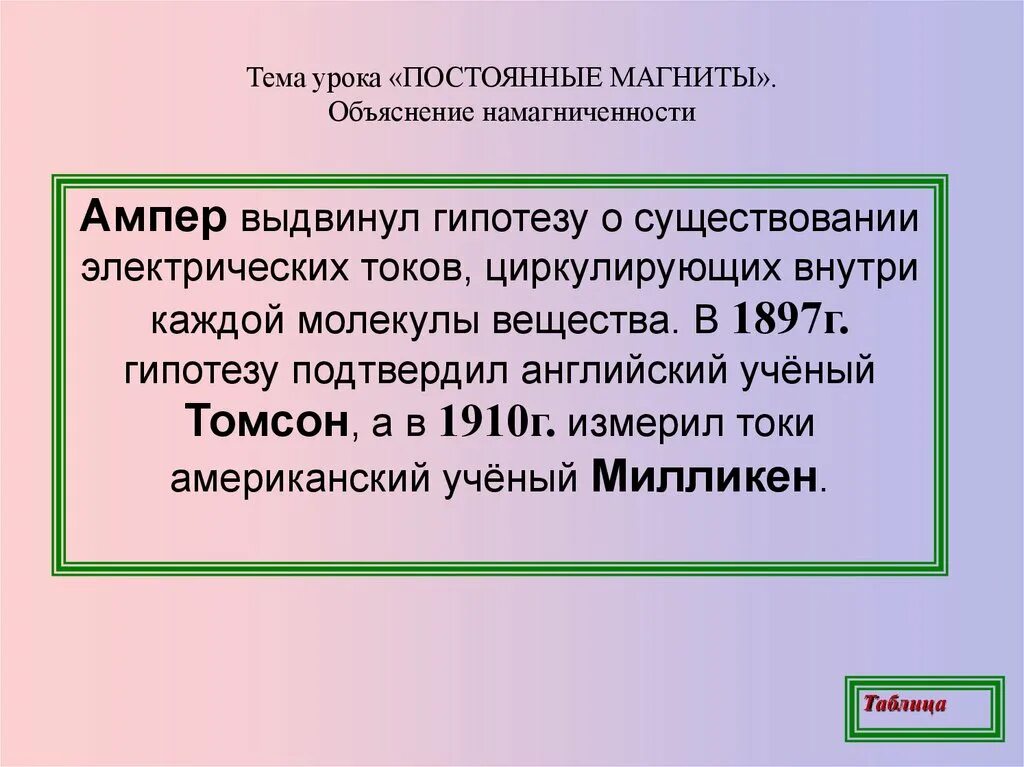 Тема урока «ПОСТОЯННЫЕ МАГНИТЫ». Объяснение намагниченности

Ампер выдвинул гипотезу о существовании электрических токов, циркулирующих внутри каждой молекулы вещества. В 1897г. гипотезу подтвердил английский учёный Томсон, а в 1910г. измерил токи американский учёный Милликен.

Таблица